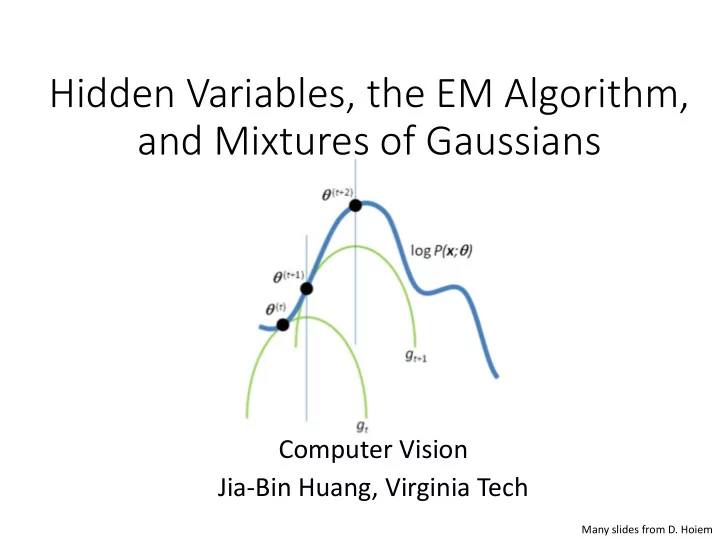 Hidden Variables, the EM Algorithm, and Mixtures of Gaussians

$\theta^{(t+2)}$

$\log P(\mathbf{x};\theta)$

$\theta^{(t+1)}$

$\theta^{(t)}$

$g_{t+1}$

$g_t$

Computer Vision
Jia-Bin Huang, Virginia Tech

Many slides from D. Hoiem